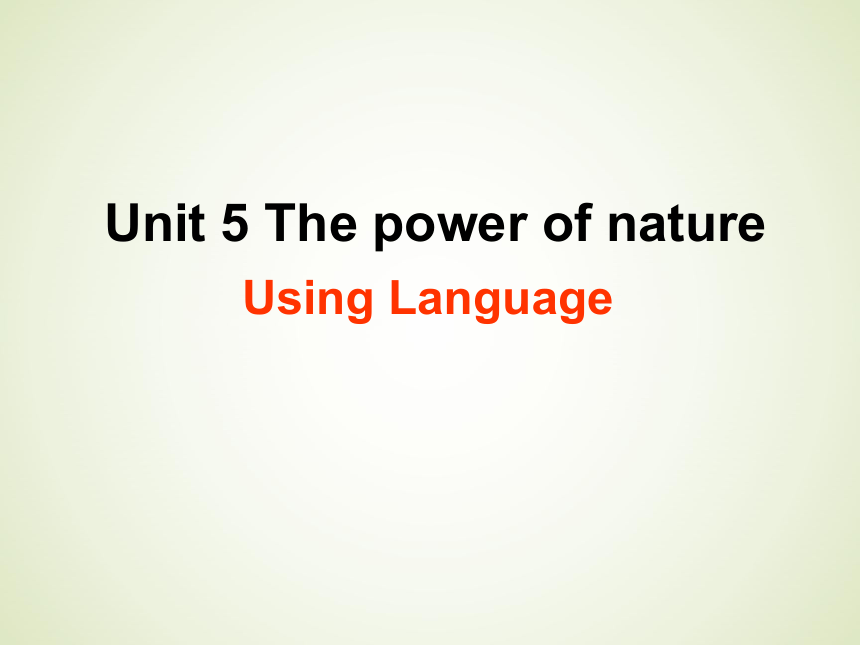 Unit 5 The power of nature

Using Language